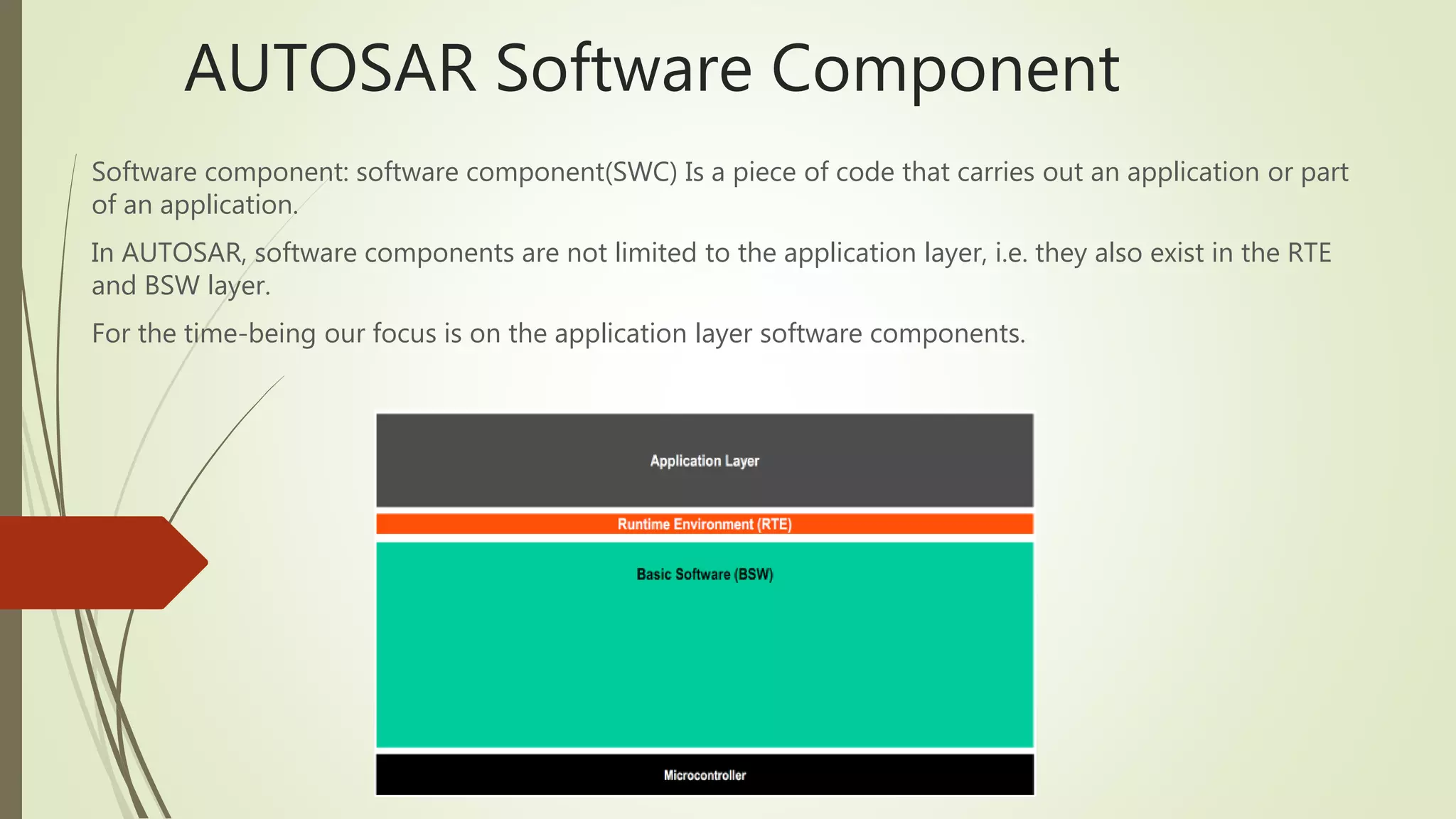 AUTOSAR Software Component

Software component: software component(SWC) Is a piece of code that carries out an application or part of an application.

In AUTOSAR, software components are not limited to the application layer, i.e. they also exist in the RTE and BSW layer.

For the time-being our focus is on the application layer software components.

Application Layer

Runtime Environment (RTE)

Basic Software (BSW)

Microcontroller